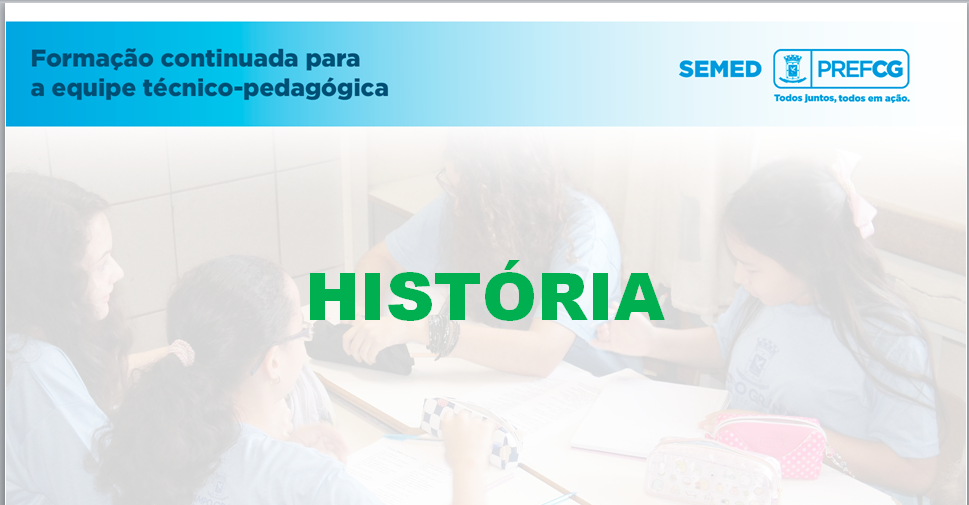 Formação continuada para a equipe técnico-pedagógica

SEMED PREFCG
Todos juntos, todos em ação.

HISTÓRIA